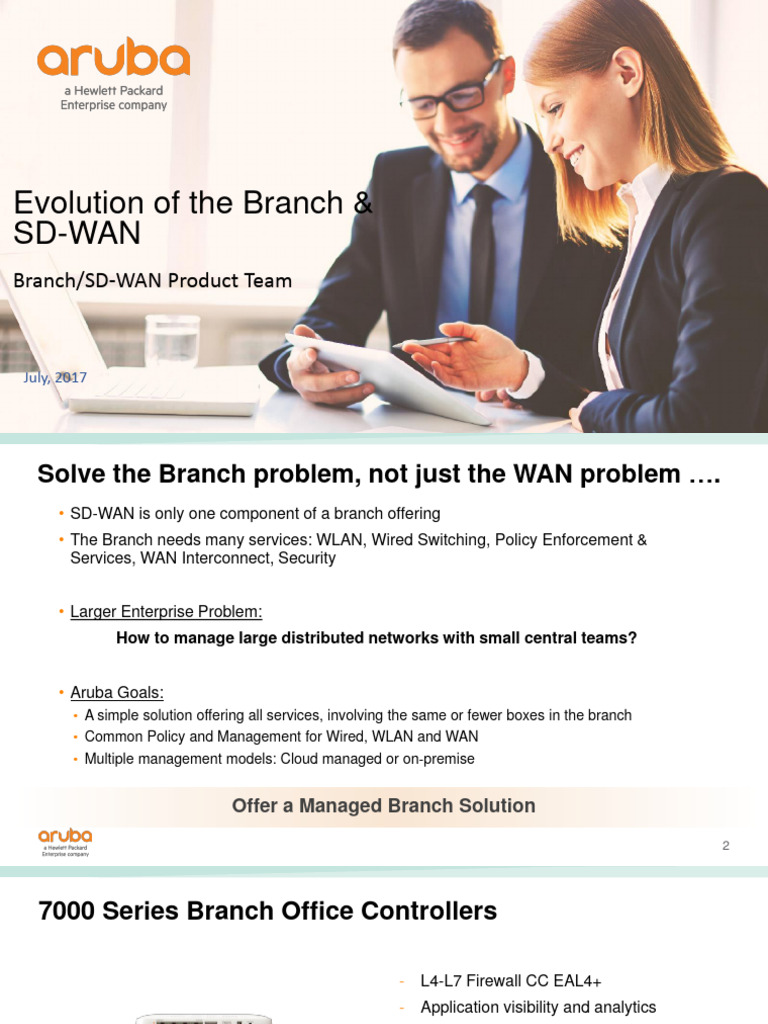 aruba
a Hewlett Packard Enterprise company

Evolution of the Branch & SD-WAN

Branch/SD-WAN Product Team

July, 2017

Solve the Branch problem, not just the WAN problem ….

• SD-WAN is only one component of a branch offering
• The Branch needs many services: WLAN, Wired Switching, Policy Enforcement & Services, WAN Interconnect, Security

• Larger Enterprise Problem:
How to manage large distributed networks with small central teams?

• Aruba Goals:
• A simple solution offering all services, involving the same or fewer boxes in the branch
• Common Policy and Management for Wired, WLAN and WAN
• Multiple management models: Cloud managed or on-premise

Offer a Managed Branch Solution

aruba
a Hewlett Packard Enterprise company

2

7000 Series Branch Office Controllers

- L4-L7 Firewall CC EAL4+
- Application visibility and analytics